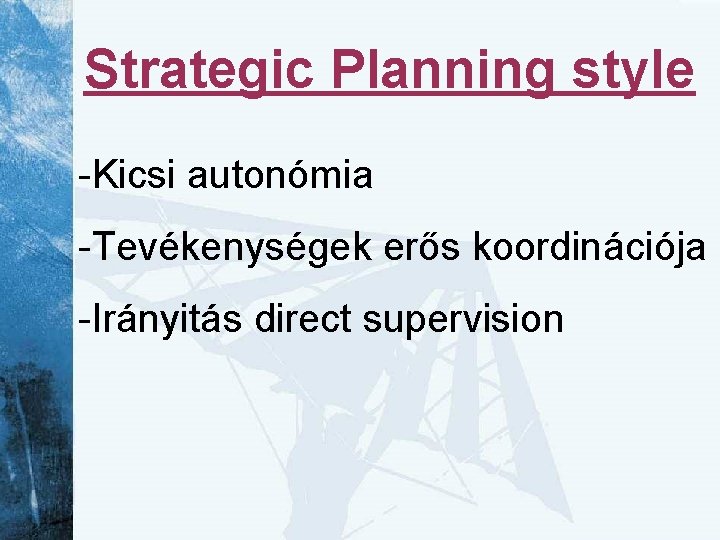 Strategic Planning style

-Kicsi autonómia

-Tevékenységek erős koordinációja

-Irányitás direct supervision